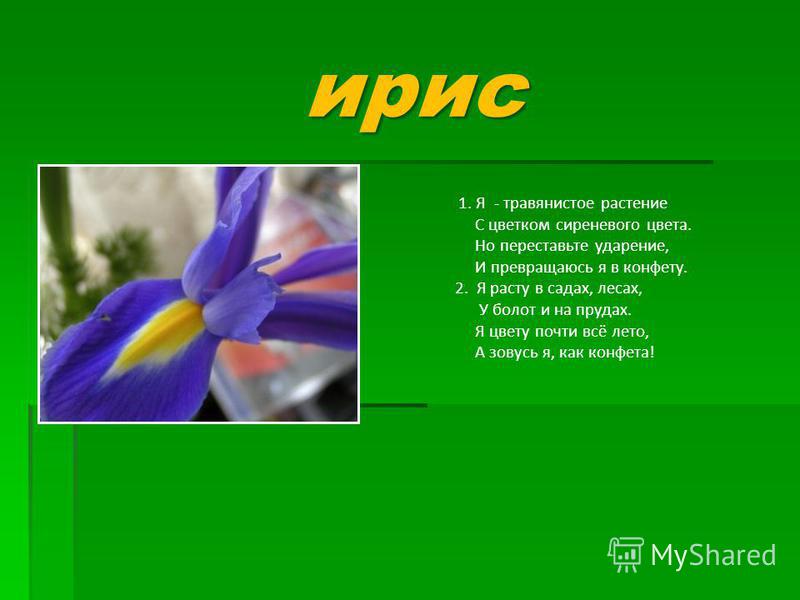 ирис

1. Я - травянистое растение
С цветком сиреневого цвета.
Но переставьте ударение,
И превращаюсь я в конфету.
2. Я расту в садах, лесах,
У болот и на прудах.
Я цвету почти всё лето,
А зовусь я, как конфета!

MyShared